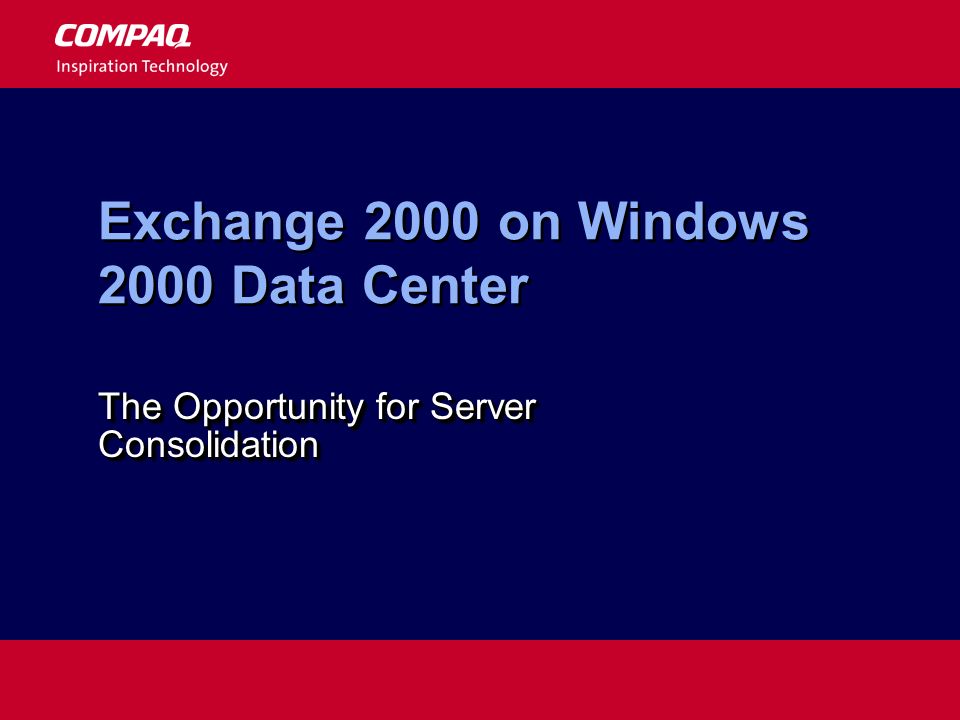 COMPAQ
Inspiration Technology

Exchange 2000 on Windows 2000 Data Center

The Opportunity for Server Consolidation